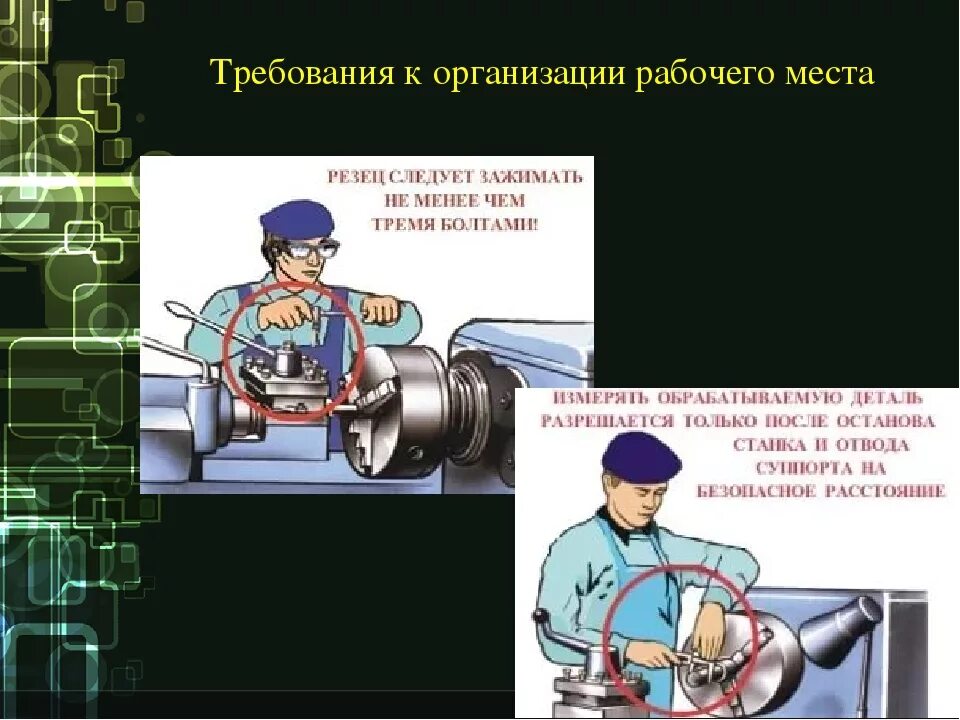 Требования к организации рабочего места

РЕЗЕЦ СЛЕДУЕТ ЗАЖИМАТЬ НЕ МЕНЕЕ ЧЕМ ТРЕМЯ БОЛТАМИ!

ИЗМЕРЯТЬ ОБРАБАТЫВАЕМУЮ ДЕТАЛЬ РАЗРЕШАЕТСЯ ТОЛЬКО ПОСЛЕ ОСТАНОВА СТАНКА И ОТВОДА СУППОРТА НА БЕЗОПАСНОЕ РАССТОЯНИЕ